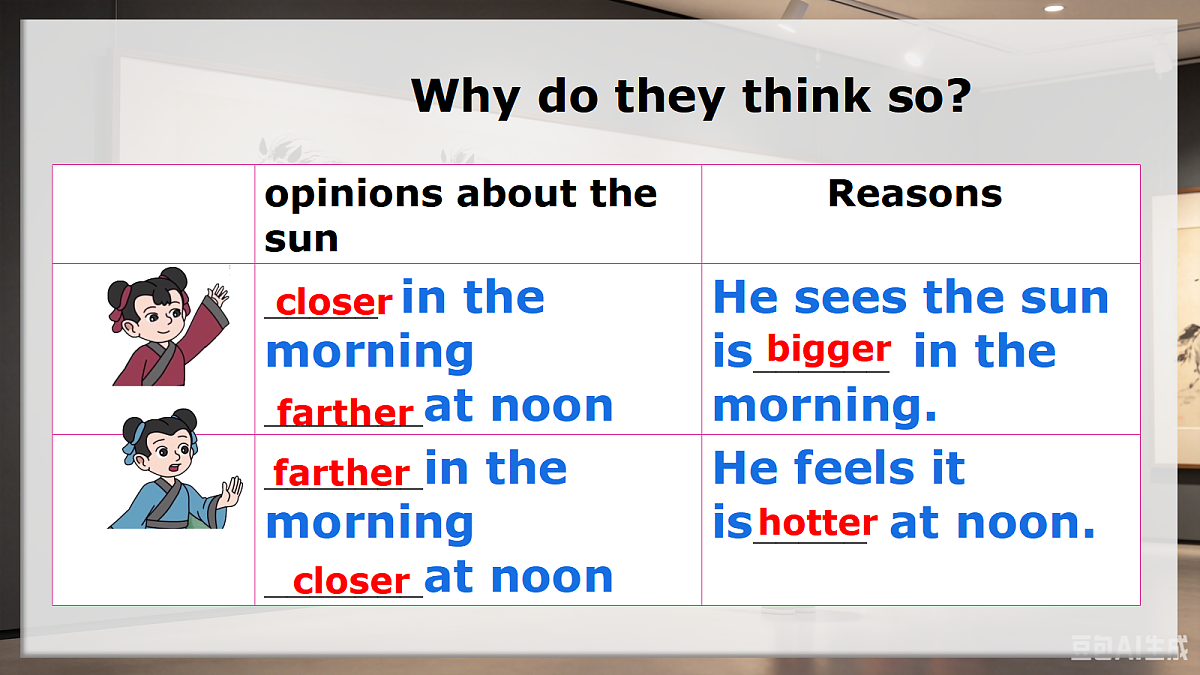 Why do they think so?

|  | opinions about the sun | Reasons |
|---|---|---|
|  | closer in the morning farther at noon | He sees the sun is bigger in the morning. |
|  | farther in the morning closer at noon | He feels it is hotter at noon. |

豆包AI生成